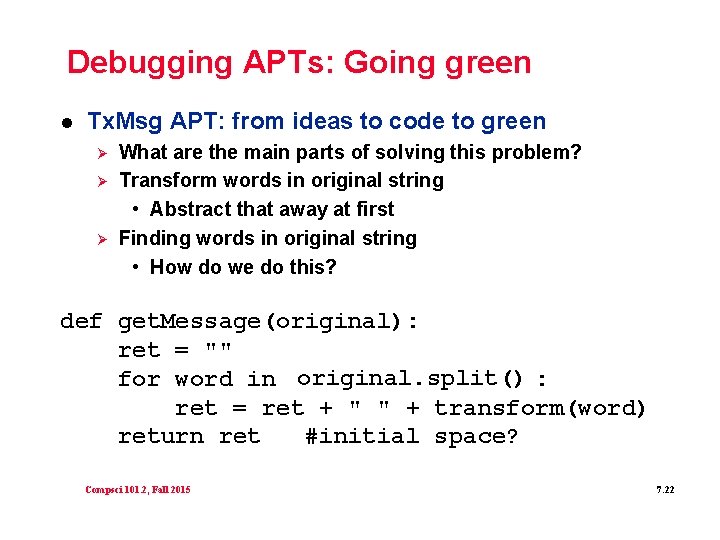 Debugging APTs: Going green

● TxMsg APT: from ideas to code to green
  ➢ What are the main parts of solving this problem?
  ➢ Transform words in original string
    • Abstract that away at first
  ➢ Finding words in original string
    • How do we do this?

def getMessage(original):
    ret = ""
    for word in original.split() :
        ret = ret + " " + transform(word)
    return ret   #initial space?

Compsci 101.2, Fall 2015

7.22